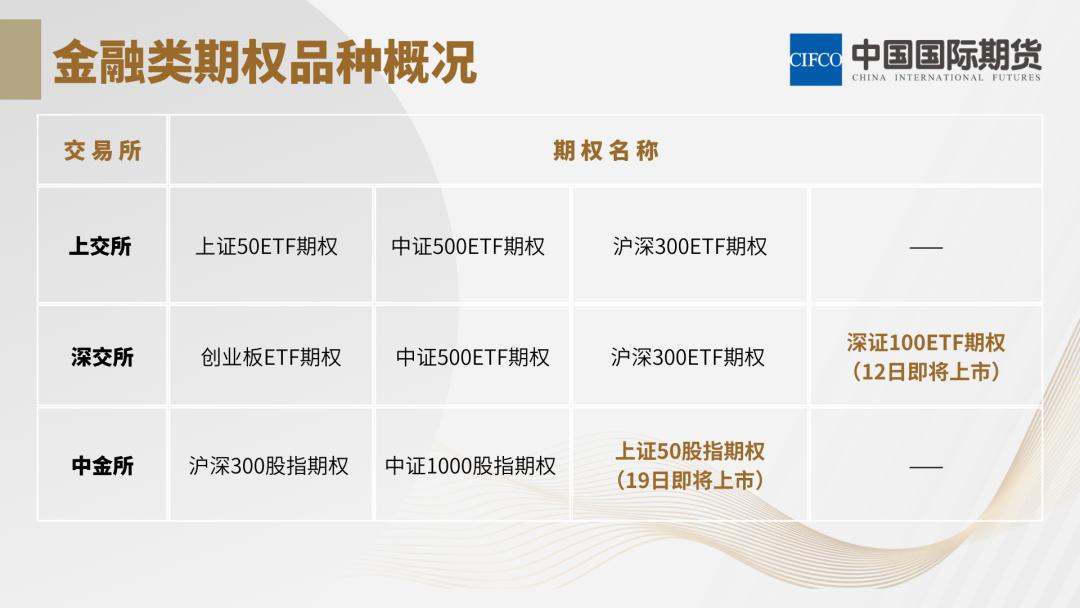 金融类期权品种概况

CIFCO 中国国际期货 CHINA INTERNATIONAL FUTURES

| 交易所 | 期权名称 | | | |
|---|---|---|---|---|
| 上交所 | 上证50ETF期权 | 中证500ETF期权 | 沪深300ETF期权 | —— |
| 深交所 | 创业板ETF期权 | 中证500ETF期权 | 沪深300ETF期权 | 深证100ETF期权（12日即将上市） |
| 中金所 | 沪深300股指期权 | 中证1000股指期权 | 上证50股指期权（19日即将上市） | —— |